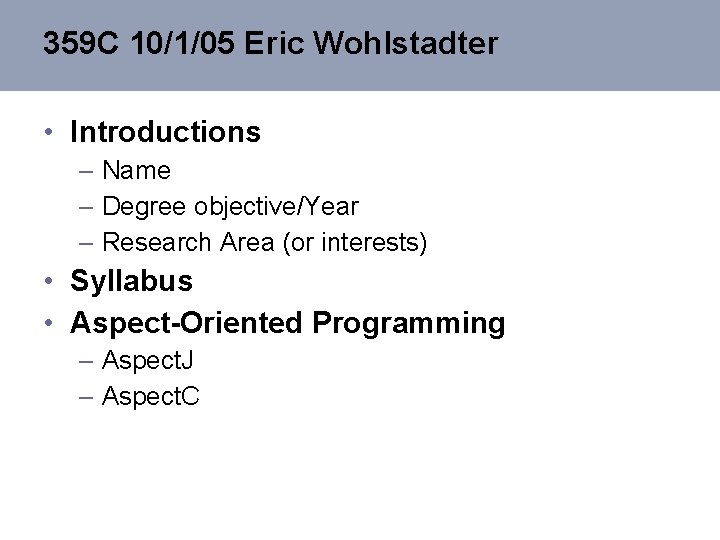 359C 10/1/05 Eric Wohlstadter

• Introductions
  – Name
  – Degree objective/Year
  – Research Area (or interests)
• Syllabus
• Aspect-Oriented Programming
  – AspectJ
  – AspectC